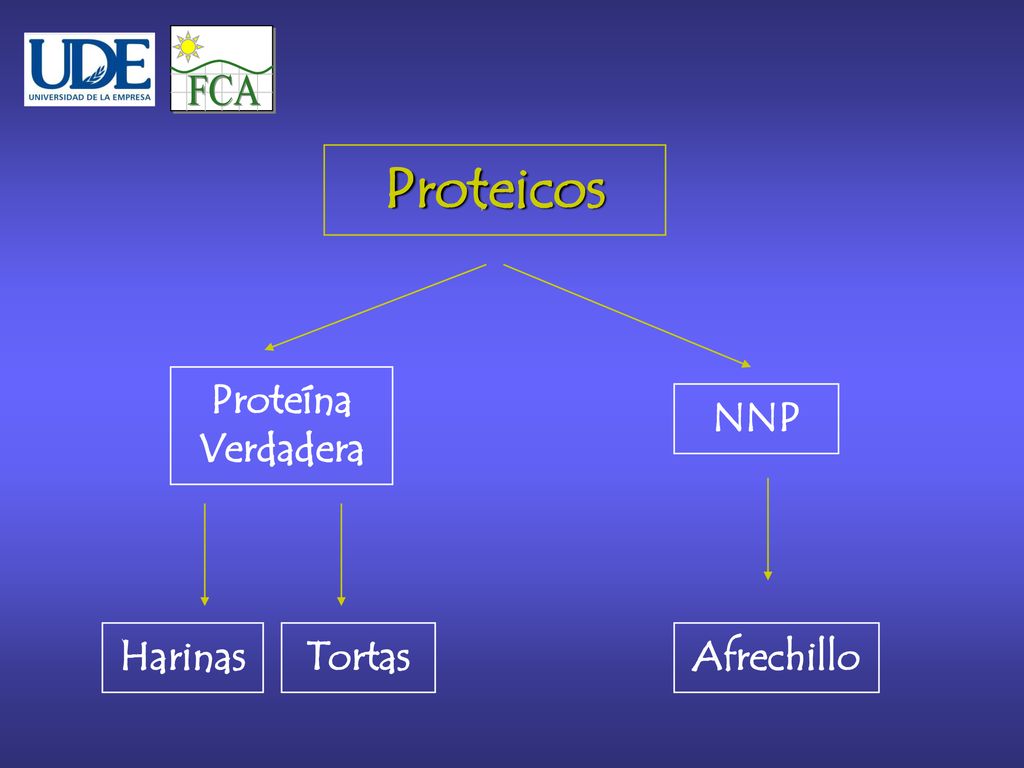 UDE
UNIVERSIDAD DE LA EMPRESA

FCA

Proteicos

Proteína Verdadera

NNP

Harinas

Tortas

Afrechillo